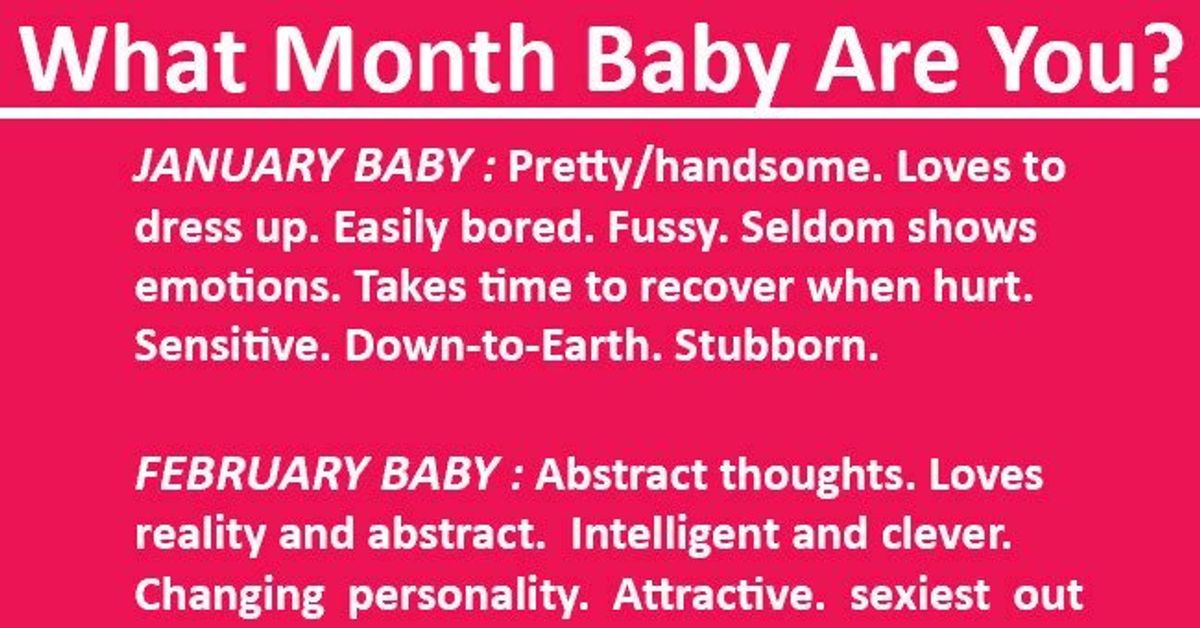 What Month Baby Are You?

JANUARY BABY : Pretty/handsome. Loves to dress up. Easily bored. Fussy. Seldom shows emotions. Takes time to recover when hurt. Sensitive. Down-to-Earth. Stubborn.

FEBRUARY BABY : Abstract thoughts. Loves reality and abstract. Intelligent and clever. Changing personality. Attractive. sexiest out